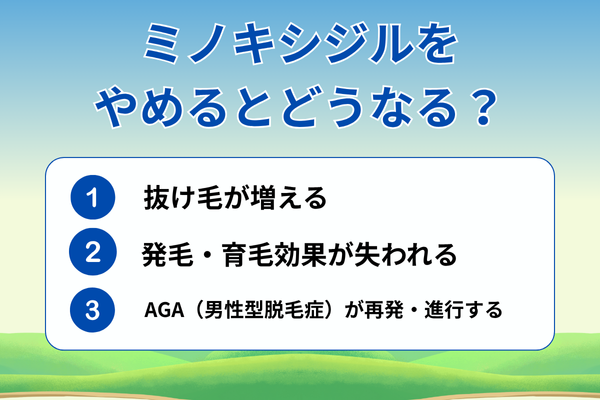 ミノキシジルを
やめるとどうなる？

1 抜け毛が増える

2 発毛・育毛効果が失われる

3 AGA（男性型脱毛症）が再発・進行する